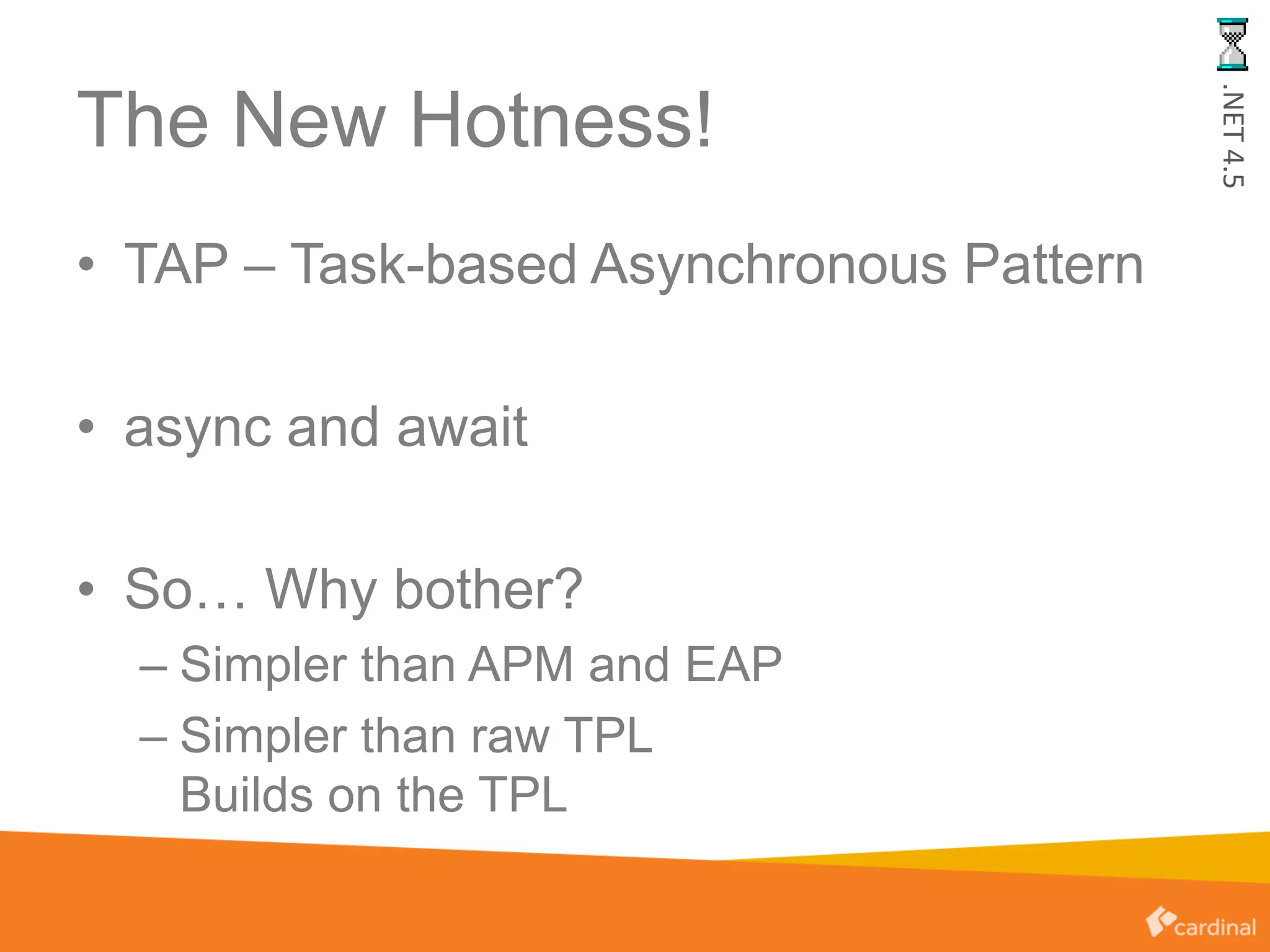 The New Hotness!

.NET 4.5

• TAP – Task-based Asynchronous Pattern

• async and await

• So… Why bother?
– Simpler than APM and EAP
– Simpler than raw TPL
Builds on the TPL

cardinal